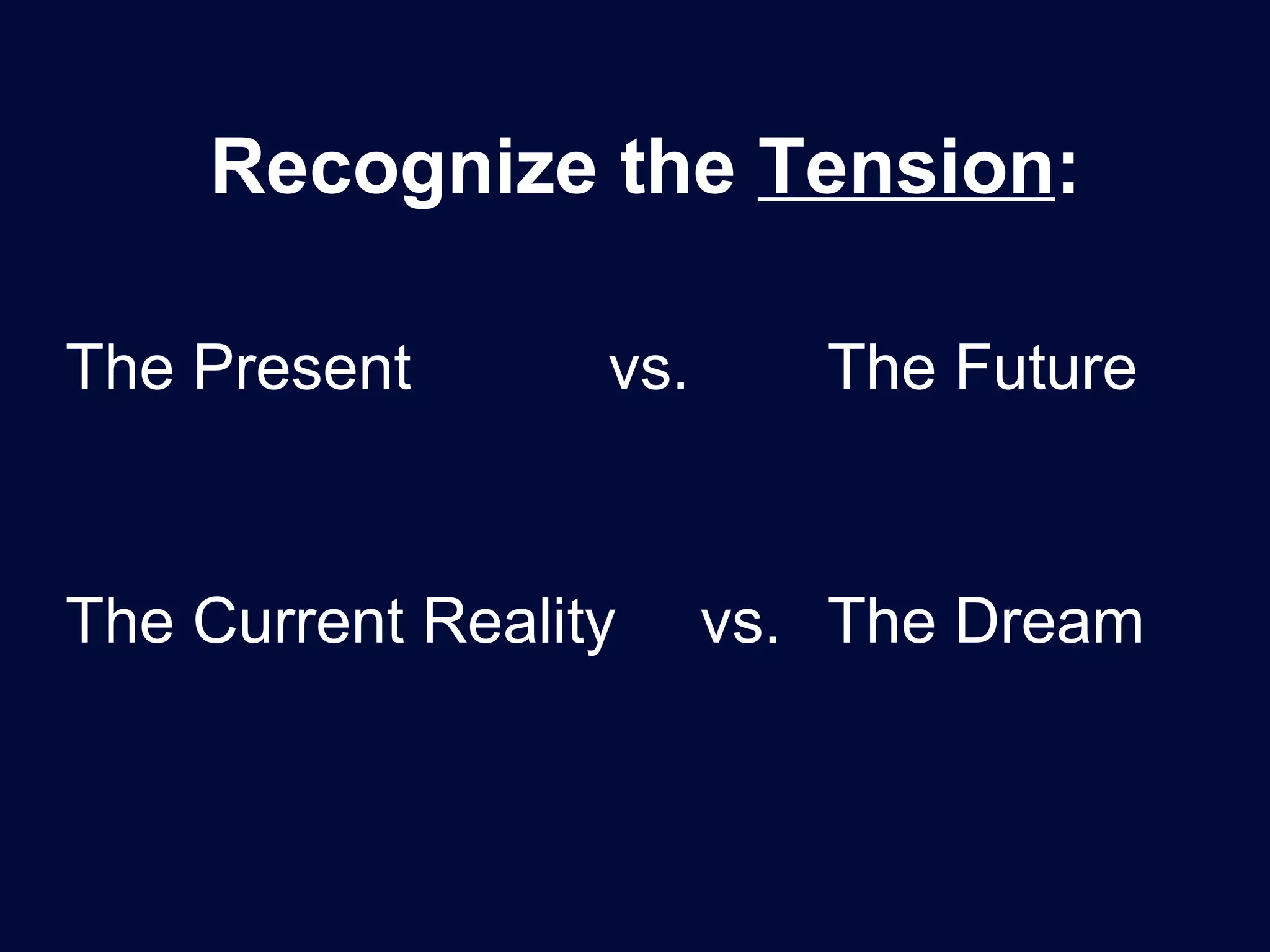 Recognize the Tension:

The Present vs. The Future

The Current Reality vs. The Dream